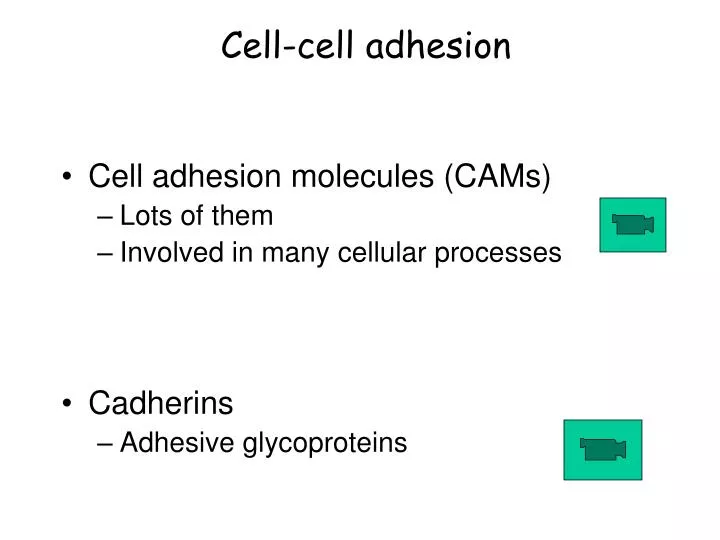 Cell-cell adhesion

• Cell adhesion molecules (CAMs)
– Lots of them
– Involved in many cellular processes

• Cadherins
– Adhesive glycoproteins